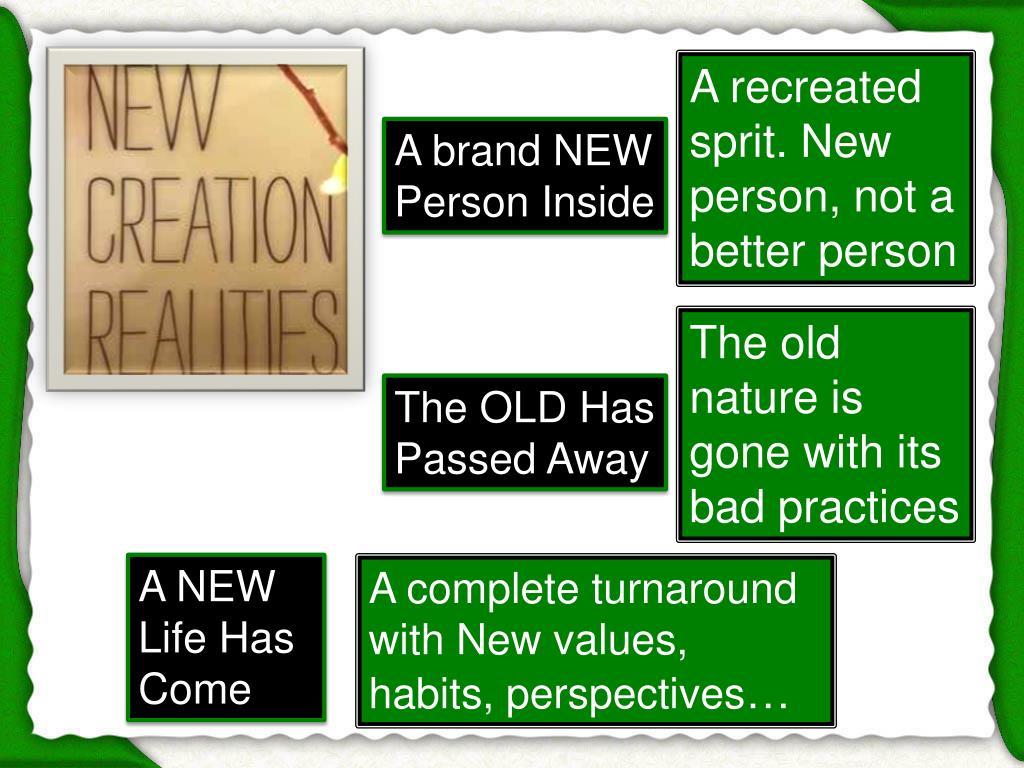 NEW CREATION REALITIES

A brand NEW Person Inside

A recreated sprit. New person, not a better person

The OLD Has Passed Away

The old nature is gone with its bad practices

A NEW Life Has Come

A complete turnaround with New values, habits, perspectives…